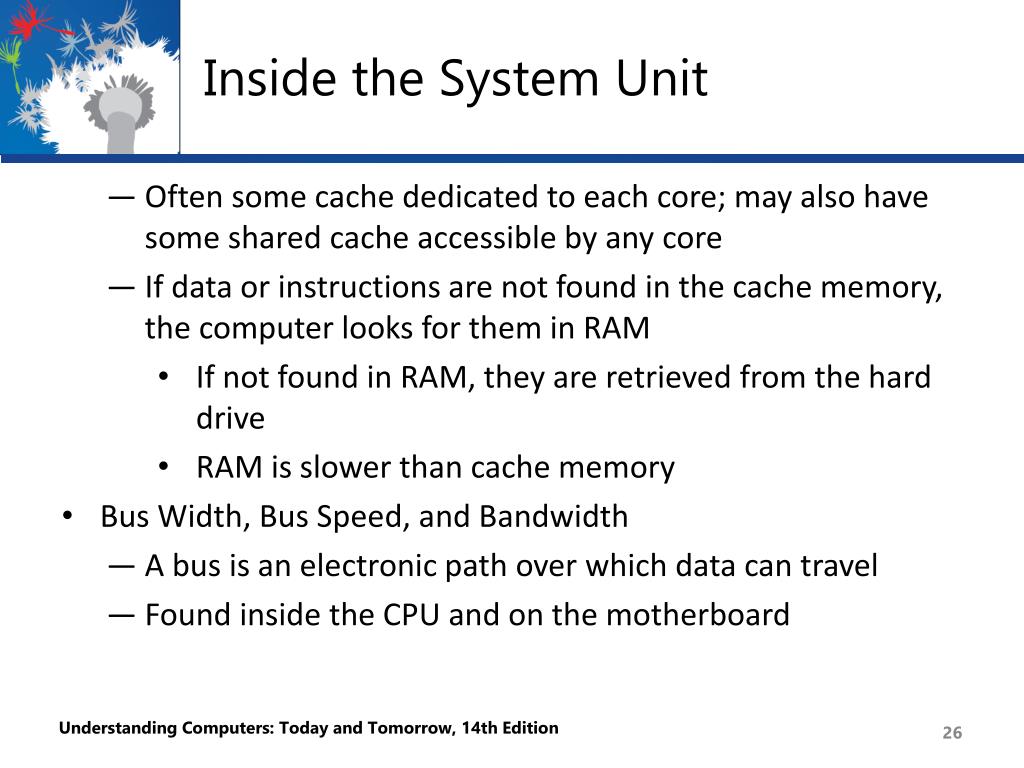 Inside the System Unit

— Often some cache dedicated to each core; may also have some shared cache accessible by any core

— If data or instructions are not found in the cache memory, the computer looks for them in RAM

• If not found in RAM, they are retrieved from the hard drive

• RAM is slower than cache memory

• Bus Width, Bus Speed, and Bandwidth

— A bus is an electronic path over which data can travel

— Found inside the CPU and on the motherboard

Understanding Computers: Today and Tomorrow, 14th Edition

26